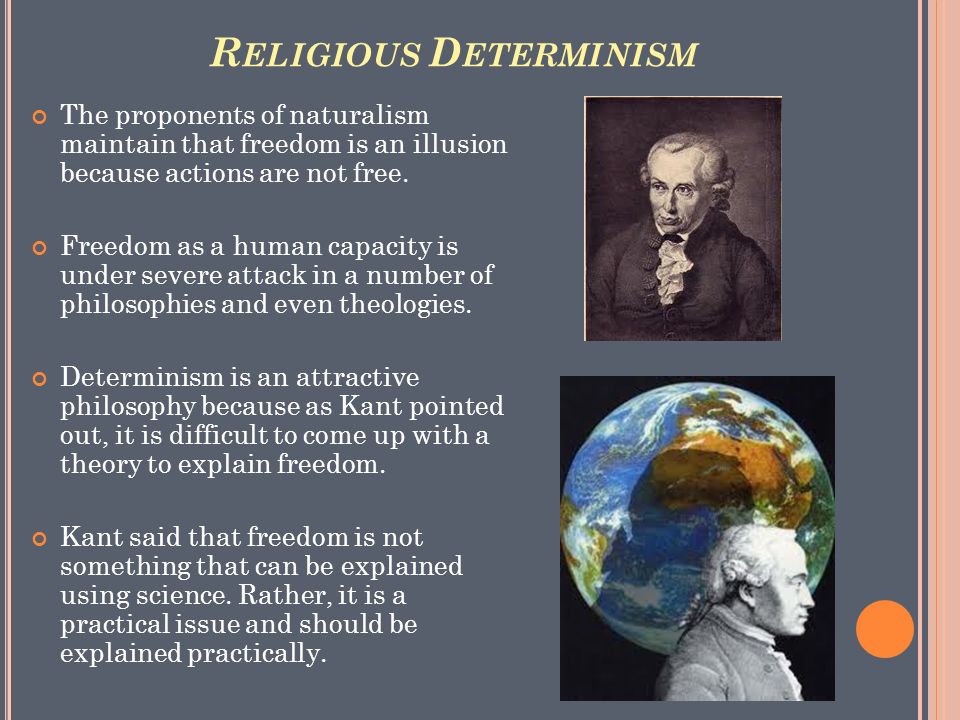 RELIGIOUS DETERMINISM

The proponents of naturalism maintain that freedom is an illusion because actions are not free.

Freedom as a human capacity is under severe attack in a number of philosophies and even theologies.

Determinism is an attractive philosophy because as Kant pointed out, it is difficult to come up with a theory to explain freedom.

Kant said that freedom is not something that can be explained using science. Rather, it is a practical issue and should be explained practically.